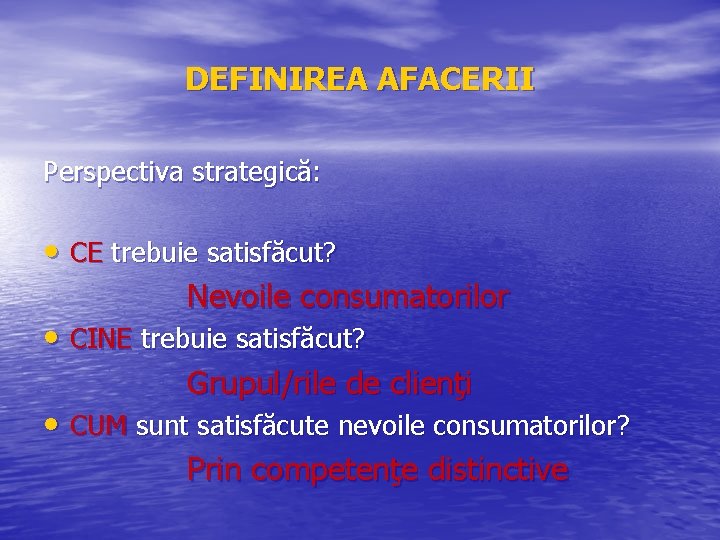 DEFINIREA AFACERII

Perspectiva strategică:

• CE trebuie satisfăcut?

Nevoile consumatorilor

• CINE trebuie satisfăcut?

Grupul/rile de clienţi

• CUM sunt satisfăcute nevoile consumatorilor?

Prin competenţe distinctive